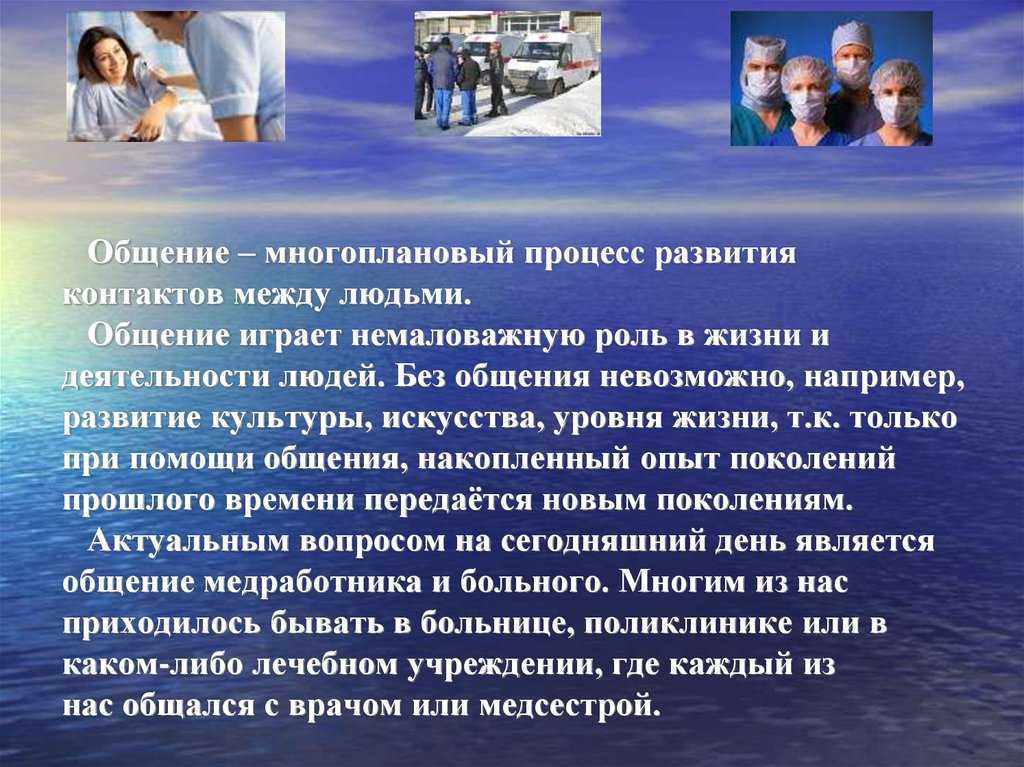 Общение – многоплановый процесс развития контактов между людьми.

Общение играет немаловажную роль в жизни и деятельности людей. Без общения невозможно, например, развитие культуры, искусства, уровня жизни, т.к. только при помощи общения, накопленный опыт поколений прошлого времени передаётся новым поколениям.

Актуальным вопросом на сегодняшний день является общение медработника и больного. Многим из нас приходилось бывать в больнице, поликлинике или в каком-либо лечебном учреждении, где каждый из нас общался с врачом или медсестрой.